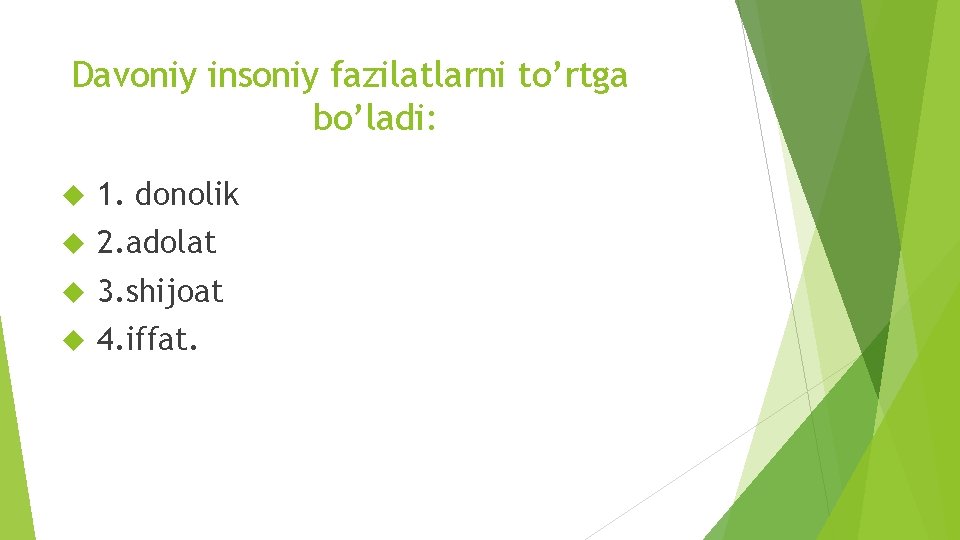 Davoniy insoniy fazilatlarni to’rtga bo’ladi:

1. donolik
2.adolat
3.shijoat
4.iffat.